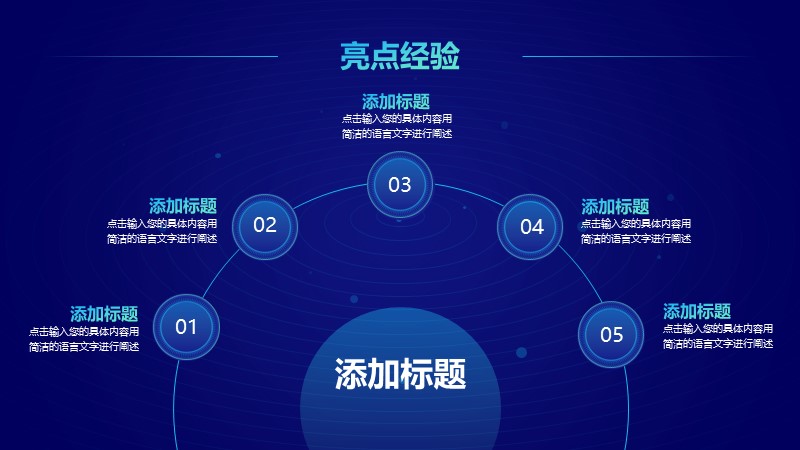 亮点经验

添加标题
点击输入您的具体内容用简洁的语言文字进行阐述

03

添加标题
点击输入您的具体内容用简洁的语言文字进行阐述

02

04

添加标题
点击输入您的具体内容用简洁的语言文字进行阐述

添加标题
点击输入您的具体内容用简洁的语言文字进行阐述

01

05

添加标题
点击输入您的具体内容用简洁的语言文字进行阐述

添加标题